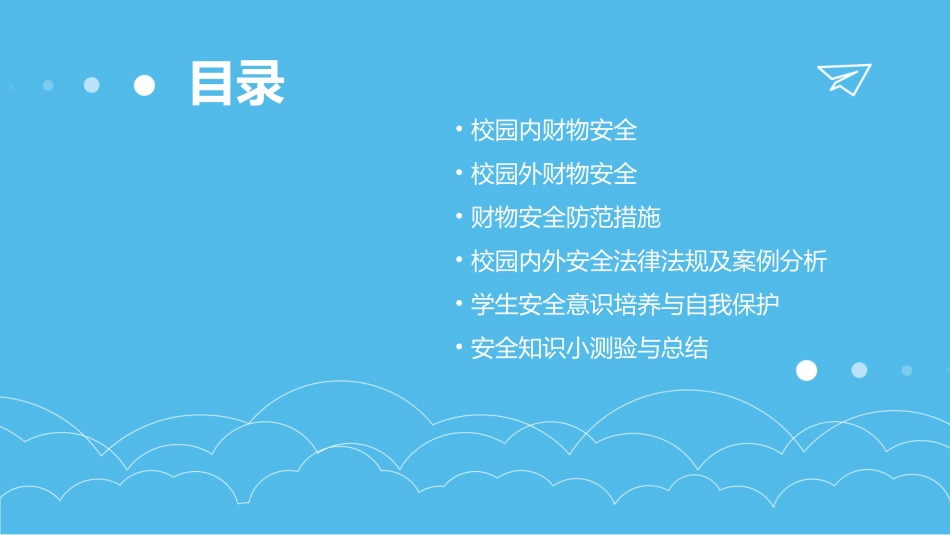 目录

• 校园内财物安全
• 校园外财物安全
• 财物安全防范措施
• 校园内外安全法律法规及案例分析
• 学生安全意识培养与自我保护
• 安全知识小测验与总结